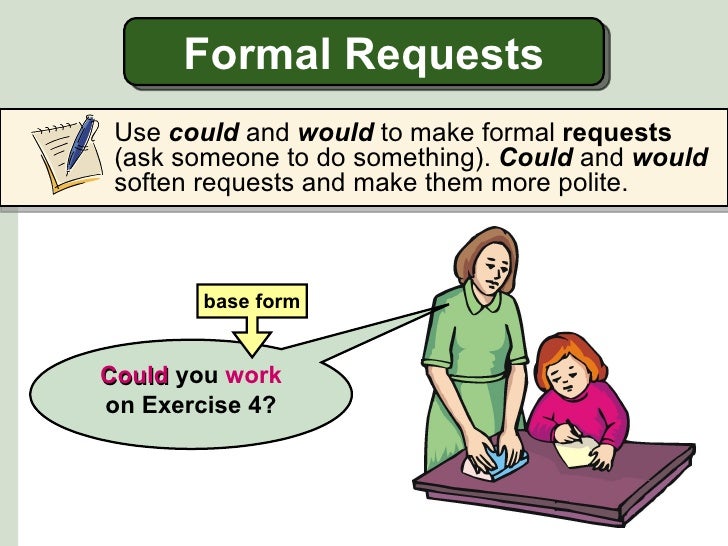 Formal Requests

Use could and would to make formal requests (ask someone to do something). Could and would soften requests and make them more polite.

base form

Could you work on Exercise 4?